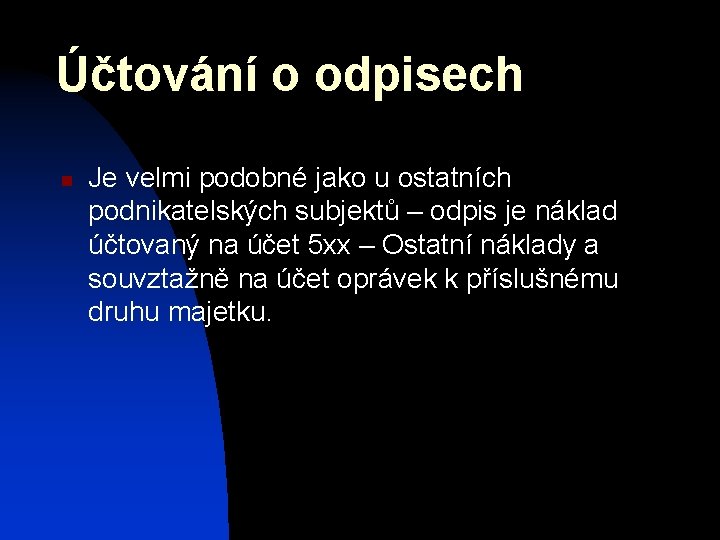 Účtování o odpisech

Je velmi podobné jako u ostatních podnikatelských subjektů – odpis je náklad účtovaný na účet 5xx – Ostatní náklady a souvztažně na účet oprávek k příslušnému druhu majetku.